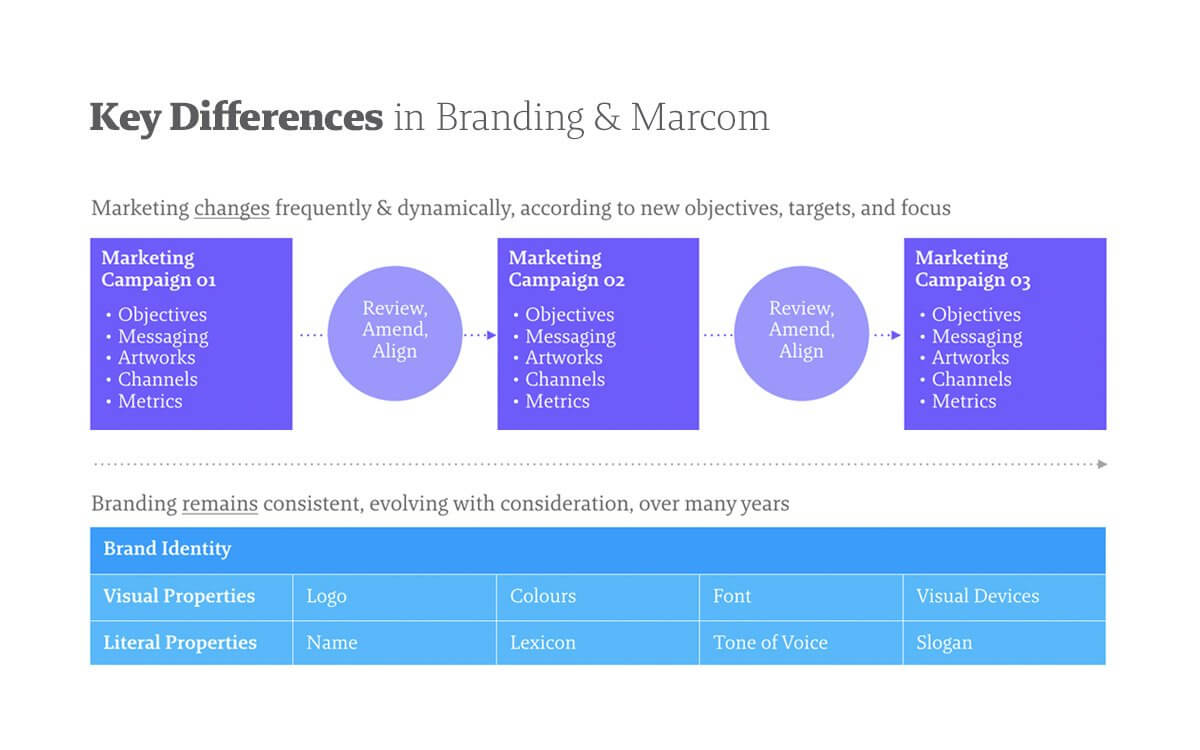 Key Differences in Branding & Marcom

Marketing changes frequently & dynamically, according to new objectives, targets, and focus

Marketing Campaign 01
• Objectives
• Messaging
• Artworks
• Channels
• Metrics

Review, Amend, Align

Marketing Campaign 02
• Objectives
• Messaging
• Artworks
• Channels
• Metrics

Review, Amend, Align

Marketing Campaign 03
• Objectives
• Messaging
• Artworks
• Channels
• Metrics

Branding remains consistent, evolving with consideration, over many years

| Brand Identity | | | | |
|---|---|---|---|---|
| Visual Properties | Logo | Colours | Font | Visual Devices |
| Literal Properties | Name | Lexicon | Tone of Voice | Slogan |